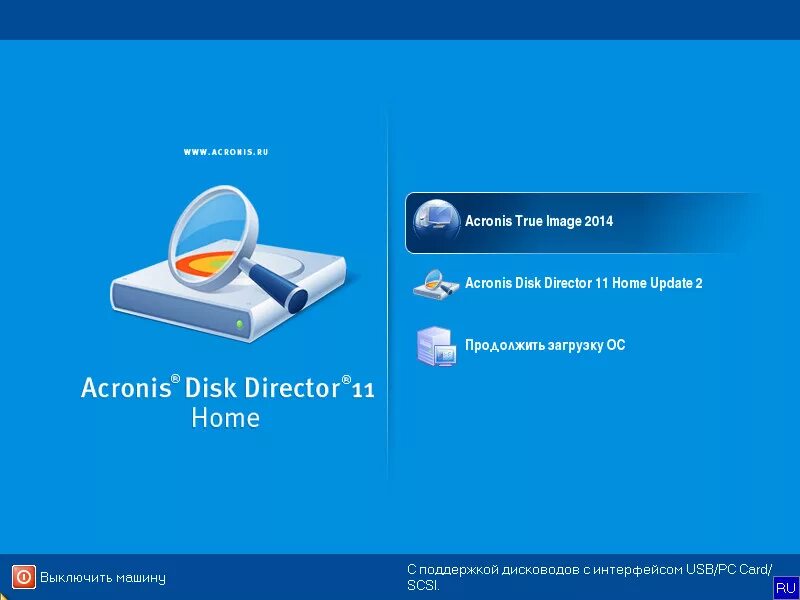 WWW.ACRONIS.RU

Acronis® Disk Director® 11
Home

Acronis True Image 2014

Acronis Disk Director 11 Home Update 2

Продолжить загрузку ОС

Выключить машину

С поддержкой дисководов с интерфейсом USB/PC Card/SCSI.

RU